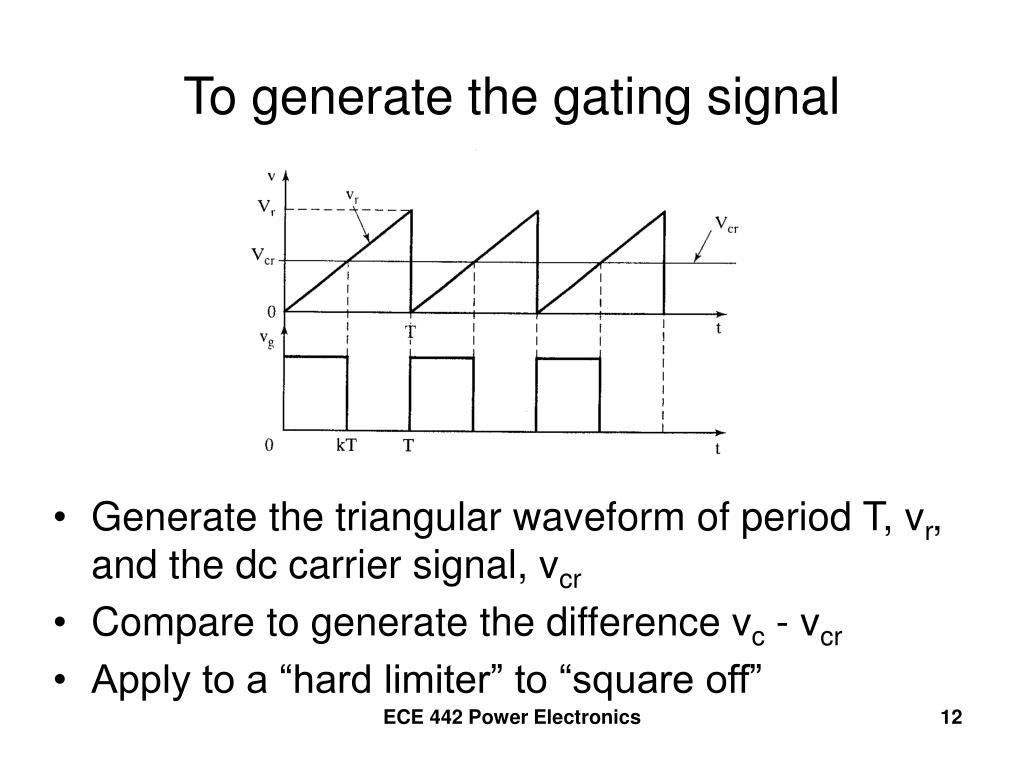 To generate the gating signal

v

$V_r$

$v_r$

$V_{cr}$

$V_{cr}$

0

T

t

$v_g$

0

kT

T

t

• Generate the triangular waveform of period T, $v_r$, and the dc carrier signal, $v_{cr}$
• Compare to generate the difference $v_c$ - $v_{cr}$
• Apply to a “hard limiter” to “square off”

ECE 442 Power Electronics

12